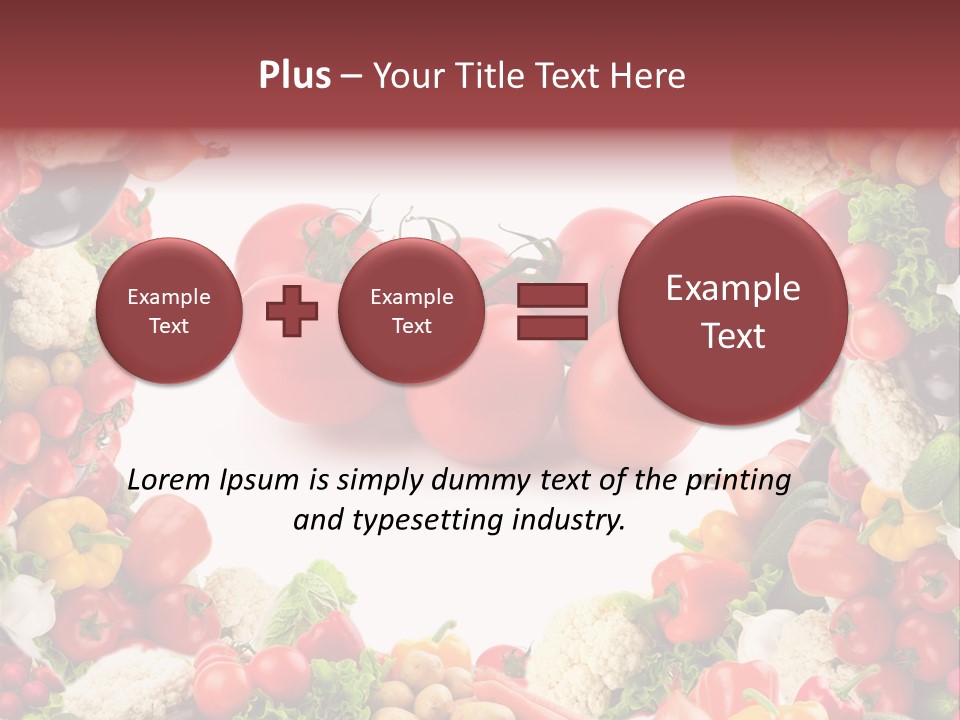 Plus – Your Title Text Here

Example Text

Example Text

Example Text

Lorem Ipsum is simply dummy text of the printing and typesetting industry.